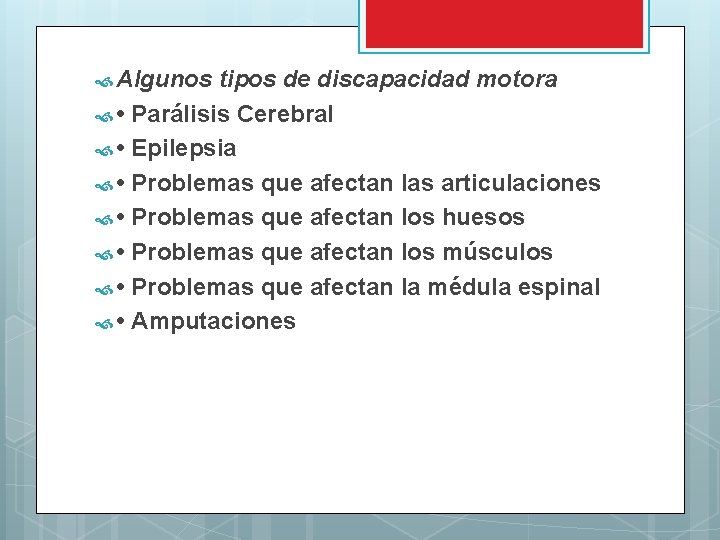 Algunos tipos de discapacidad motora
• Parálisis Cerebral
• Epilepsia
• Problemas que afectan las articulaciones
• Problemas que afectan los huesos
• Problemas que afectan los músculos
• Problemas que afectan la médula espinal
• Amputaciones